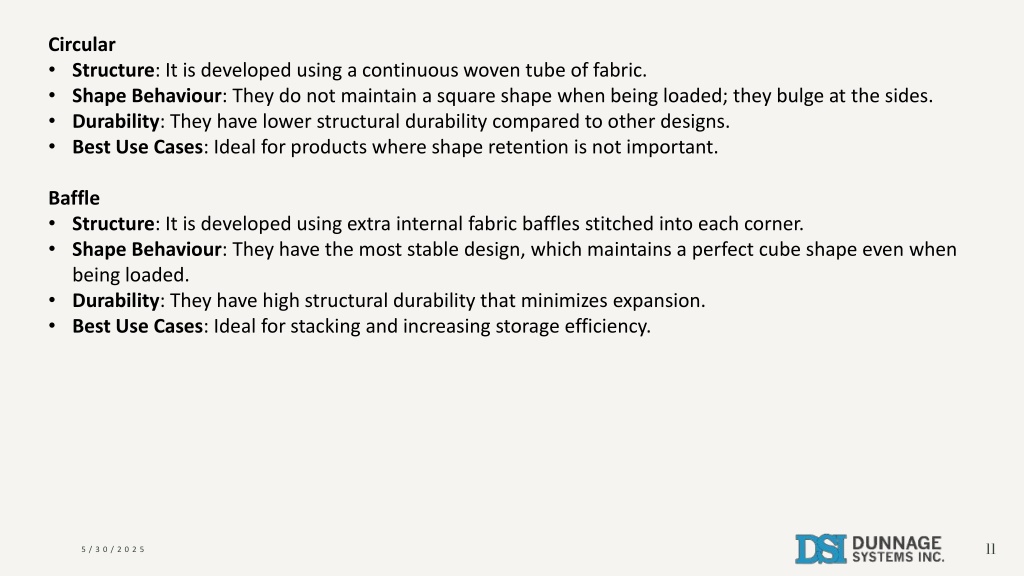 Circular
• Structure: It is developed using a continuous woven tube of fabric.
• Shape Behaviour: They do not maintain a square shape when being loaded; they bulge at the sides.
• Durability: They have lower structural durability compared to other designs.
• Best Use Cases: Ideal for products where shape retention is not important.

Baffle
• Structure: It is developed using extra internal fabric baffles stitched into each corner.
• Shape Behaviour: They have the most stable design, which maintains a perfect cube shape even when being loaded.
• Durability: They have high structural durability that minimizes expansion.
• Best Use Cases: Ideal for stacking and increasing storage efficiency.

5/30/2025

DSI DUNNAGE SYSTEMS INC.

11